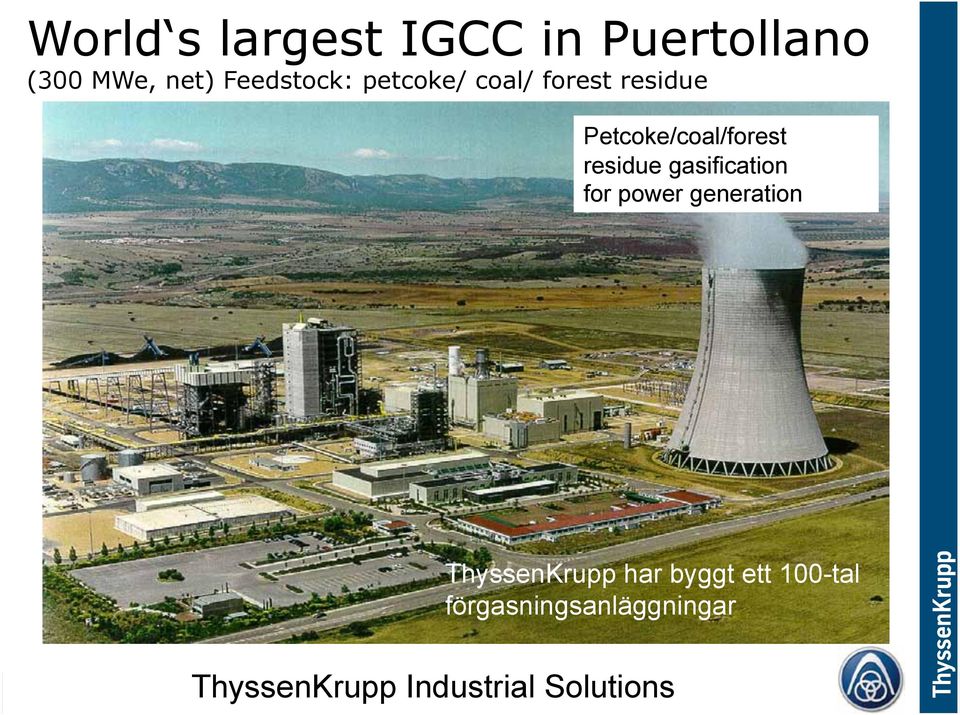 World‘s largest IGCC in Puertollano

(300 MWe, net) Feedstock: petcoke/ coal/ forest residue

Petcoke/coal/forest residue gasification for power generation

ThyssenKrupp har byggt ett 100-tal förgasningsanläggningar

ThyssenKrupp Industrial Solutions

ThyssenKrupp